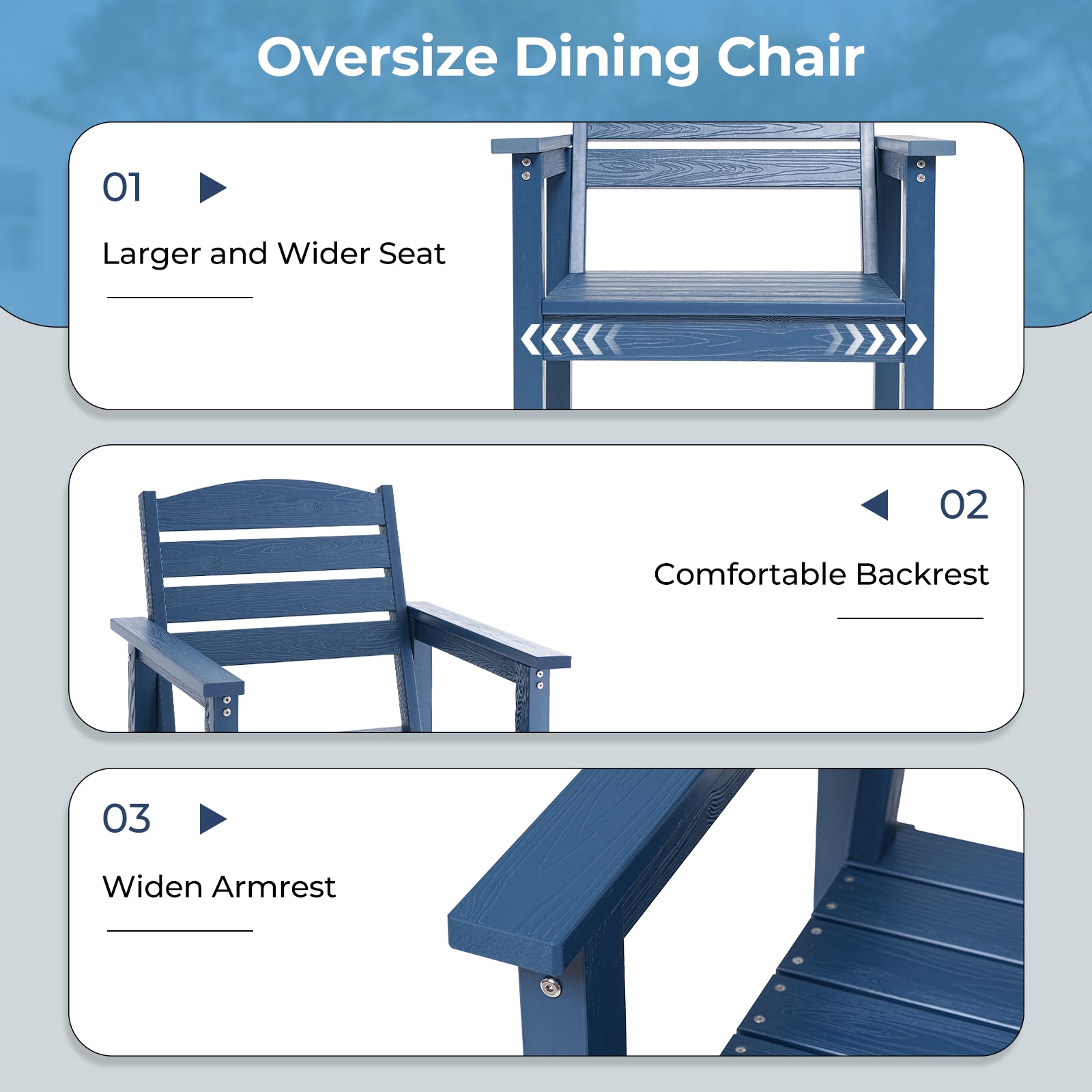 Oversize Dining Chair

01

Larger and Wider Seat

02

Comfortable Backrest

03

Widen Armrest